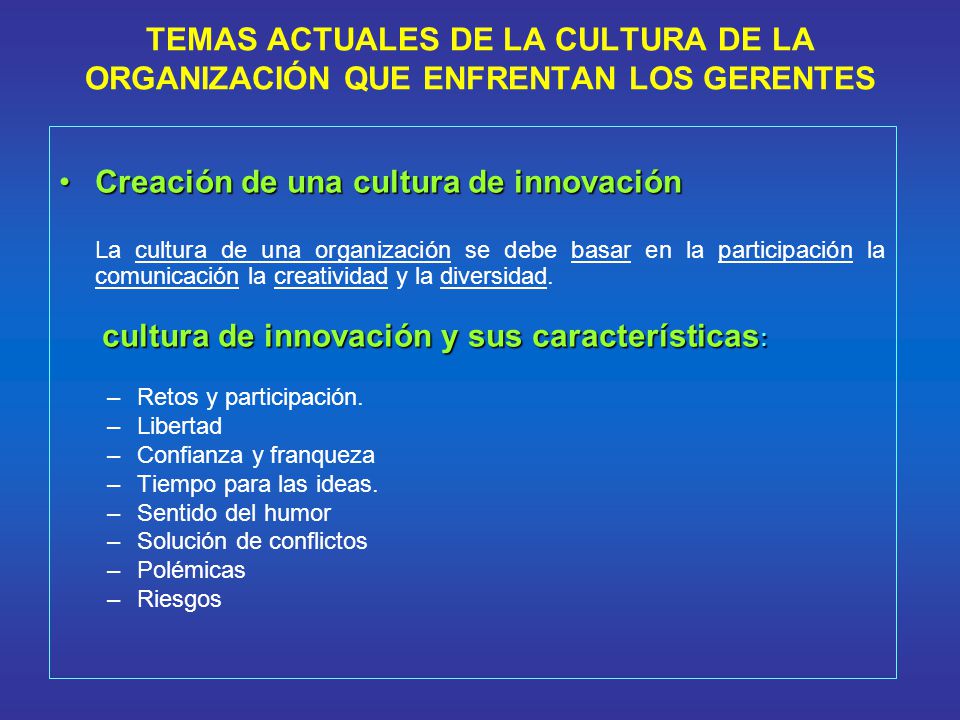 TEMAS ACTUALES DE LA CULTURA DE LA ORGANIZACIÓN QUE ENFRENTAN LOS GERENTES

• Creación de una cultura de innovación

La cultura de una organización se debe basar en la participación la comunicación la creatividad y la diversidad.

cultura de innovación y sus características:

– Retos y participación.
– Libertad
– Confianza y franqueza
– Tiempo para las ideas.
– Sentido del humor
– Solución de conflictos
– Polémicas
– Riesgos